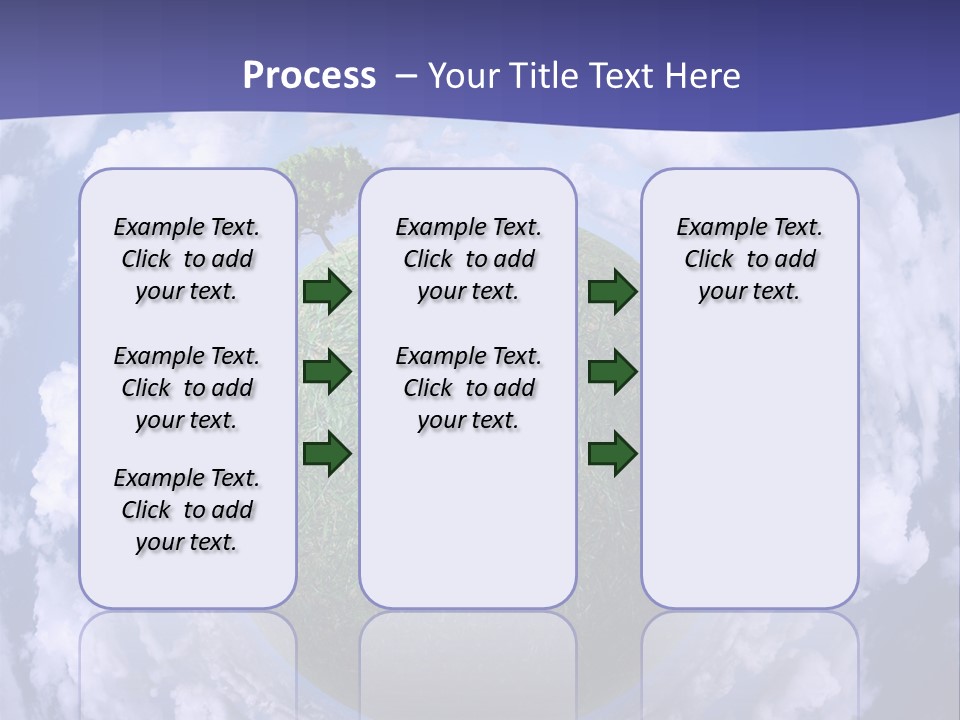 Process – Your Title Text Here

Example Text. Click to add your text.

Example Text. Click to add your text.

Example Text. Click to add your text.

Example Text. Click to add your text.

Example Text. Click to add your text.

Example Text. Click to add your text.